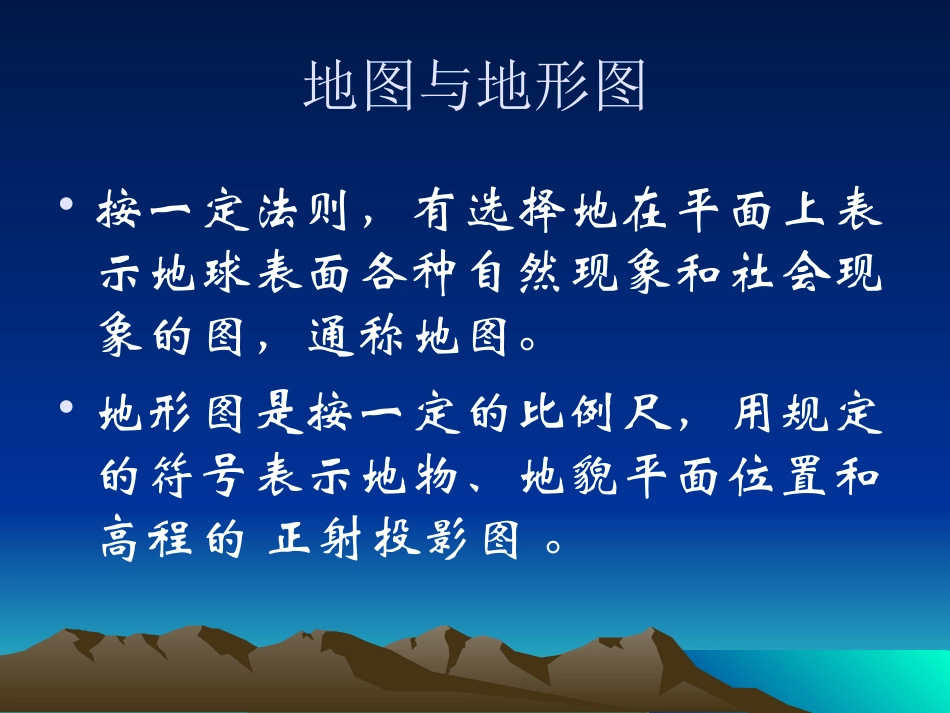 地图与地形图

• 按一定法则，有选择地在平面上表示地球表面各种自然现象和社会现象的图，通称地图。

• 地形图是按一定的比例尺，用规定的符号表示地物、地貌平面位置和高程的 正射投影图 。